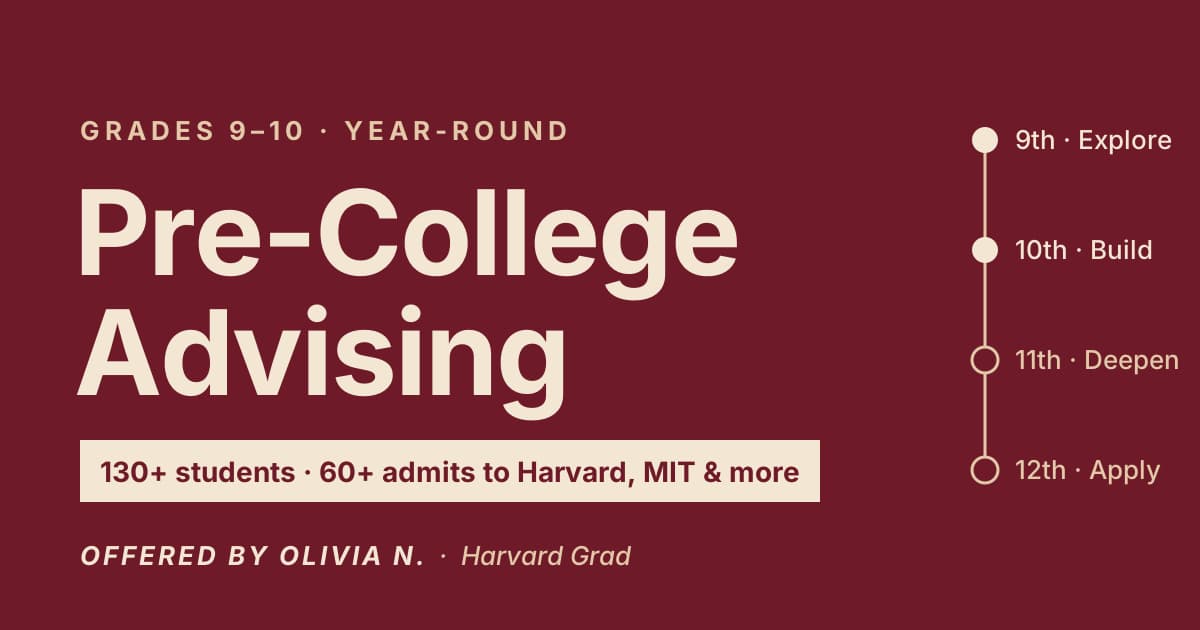 GRADES 9–10 · YEAR-ROUND

Pre-College Advising

130+ students · 60+ admits to Harvard, MIT & more

OFFERED BY OLIVIA N. · Harvard Grad

9th · Explore

10th · Build

11th · Deepen

12th · Apply